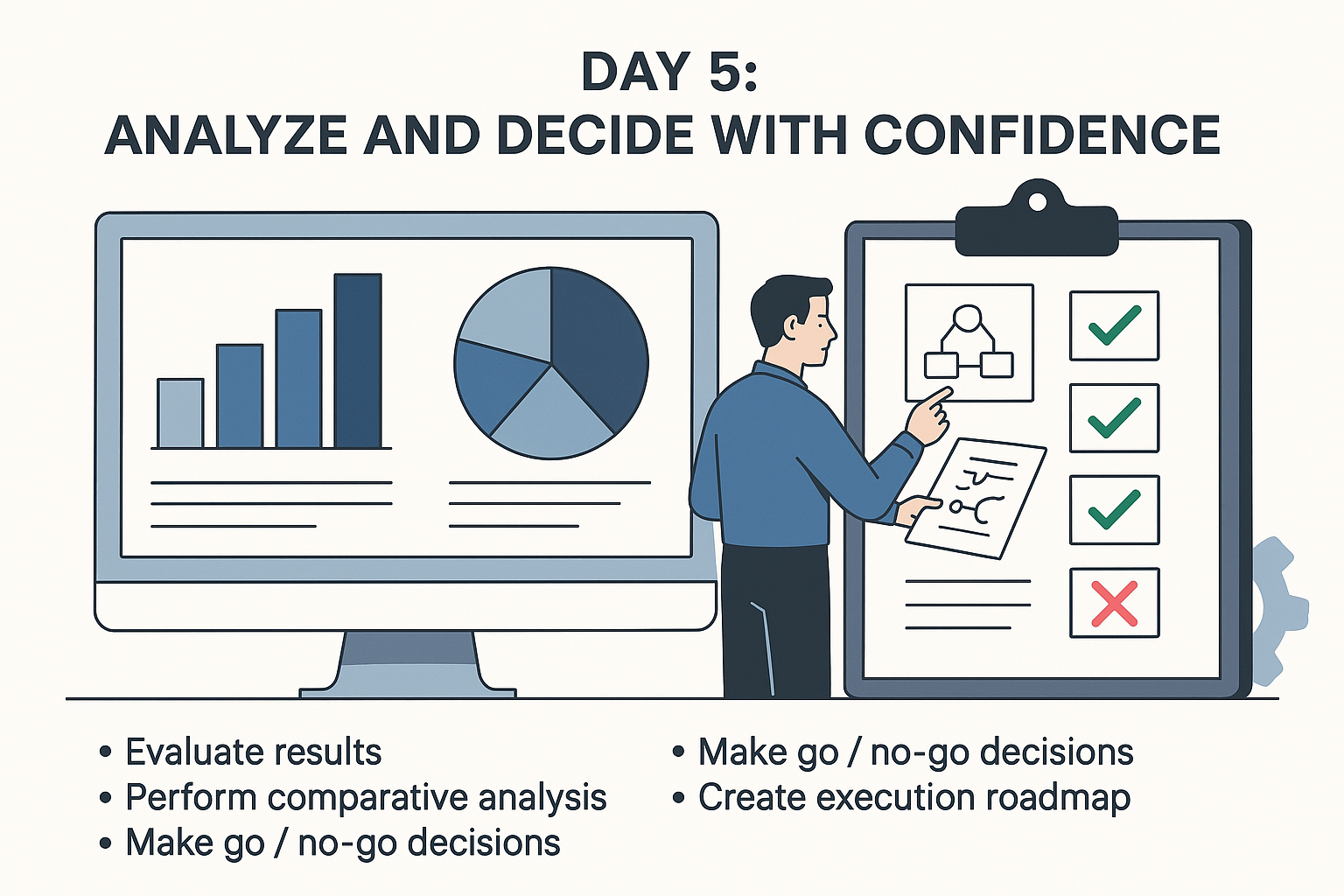 DAY 5:
ANALYZE AND DECIDE WITH CONFIDENCE

• Evaluate results
• Perform comparative analysis
• Make go / no-go decisions

• Make go / no-go decisions
• Create execution roadmap